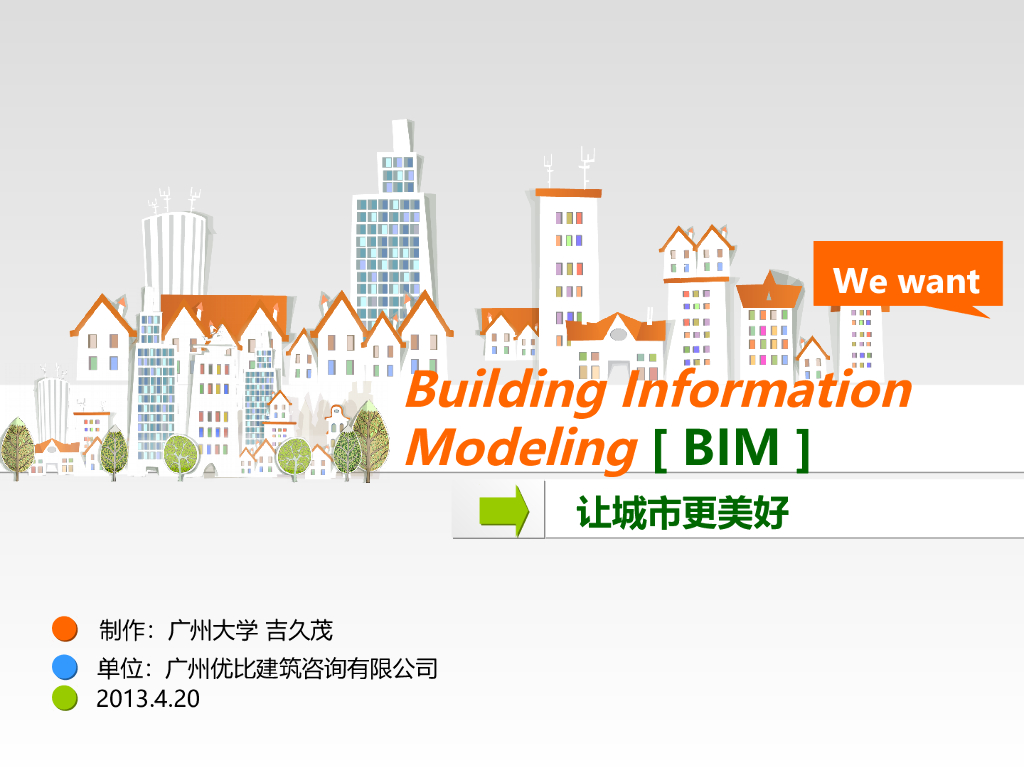 We want

Building Information Modeling [ BIM ]

让城市更美好

制作：广州大学 吉久茂

单位：广州优比建筑咨询有限公司

2013.4.20